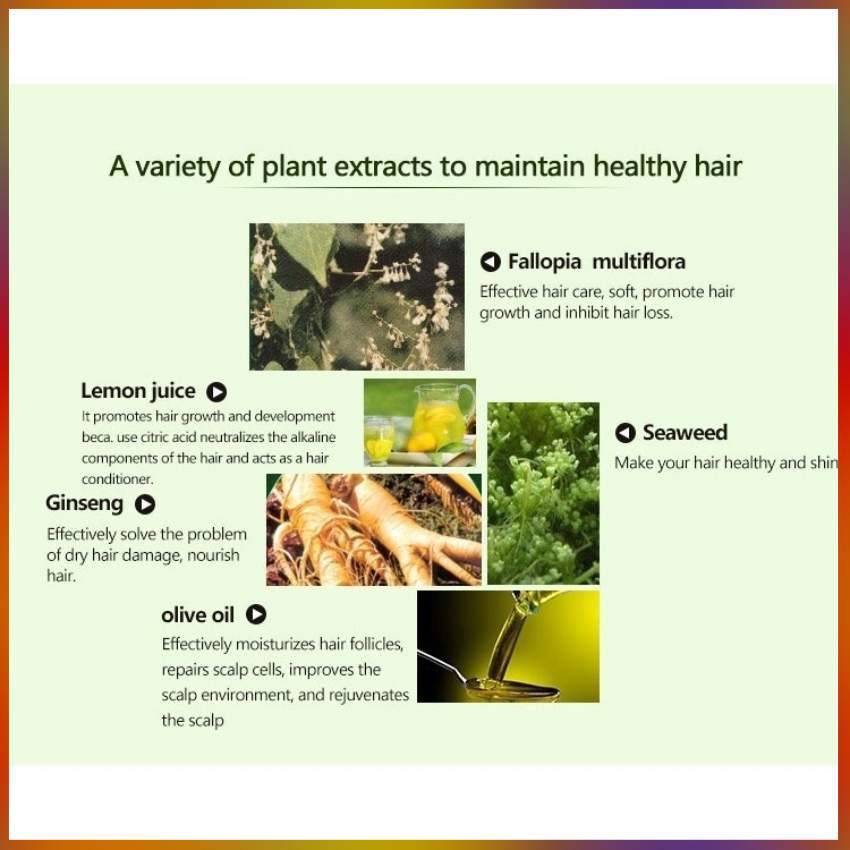 A variety of plant extracts to maintain healthy hair

Fallopia multiflora
Effective hair care, soft, promote hair growth and inhibit hair loss.

Lemon juice
It promotes hair growth and development beca. use citric acid neutralizes the alkaline components of the hair and acts as a hair conditioner.

Seaweed
Make your hair healthy and shin

Ginseng
Effectively solve the problem of dry hair damage, nourish hair.

olive oil
Effectively moisturizes hair follicles, repairs scalp cells, improves the scalp environment, and rejuvenates the scalp